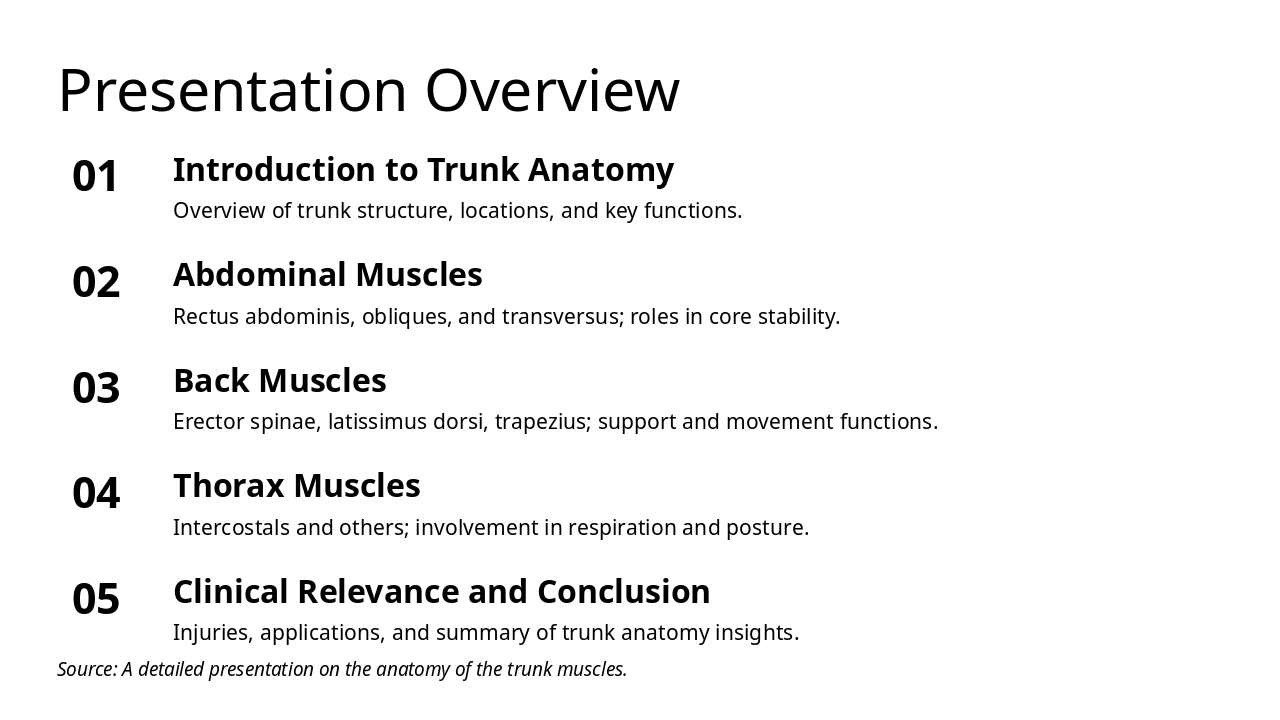 Presentation Overview

01
Introduction to Trunk Anatomy
Overview of trunk structure, locations, and key functions.

02
Abdominal Muscles
Rectus abdominis, obliques, and transversus; roles in core stability.

03
Back Muscles
Erector spinae, latissimus dorsi, trapezius; support and movement functions.

04
Thorax Muscles
Intercostals and others; involvement in respiration and posture.

05
Clinical Relevance and Conclusion
Injuries, applications, and summary of trunk anatomy insights.

Source: A detailed presentation on the anatomy of the trunk muscles.